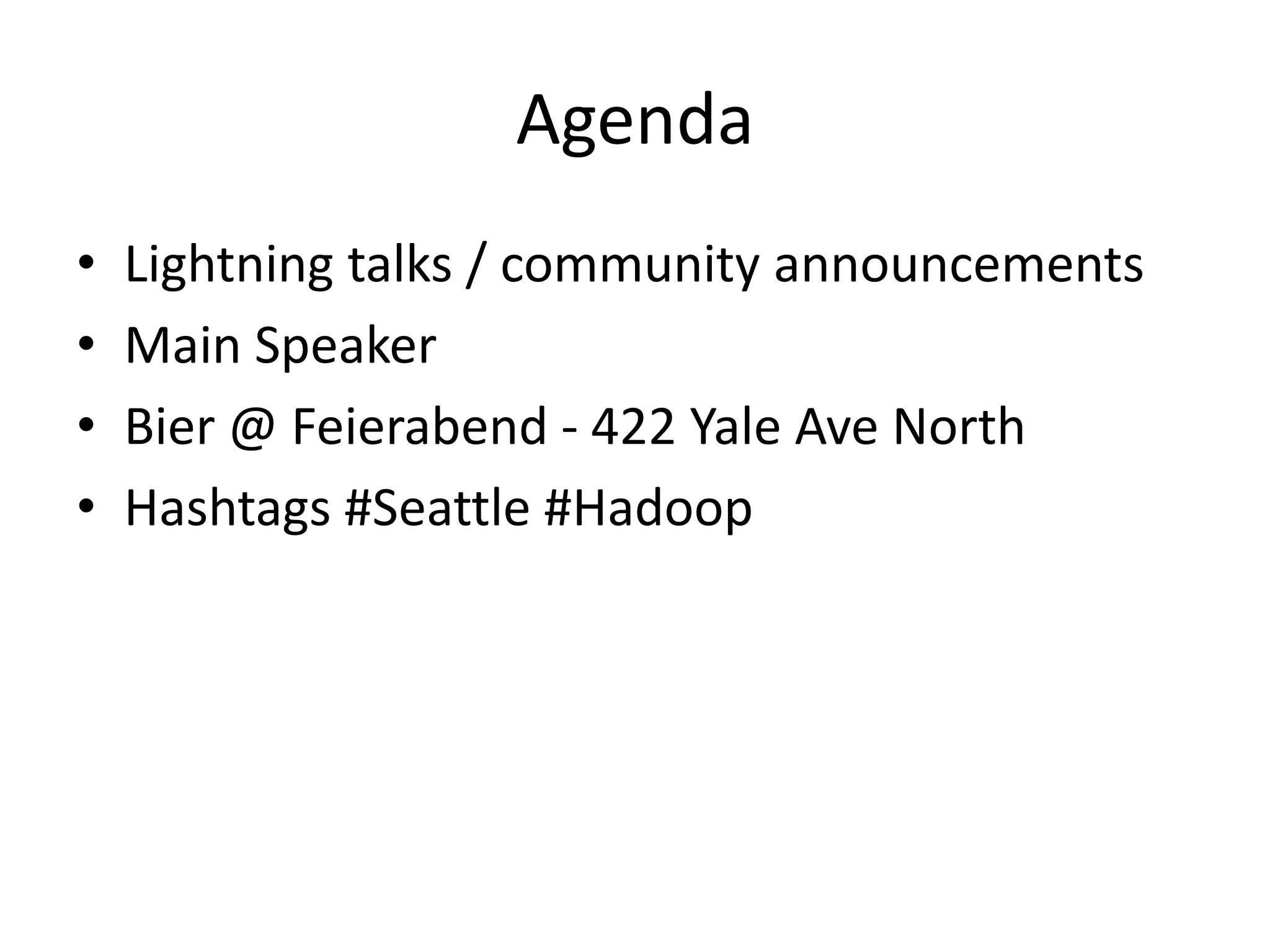 Agenda

• Lightning talks / community announcements
• Main Speaker
• Bier @ Feierabend - 422 Yale Ave North
• Hashtags #Seattle #Hadoop